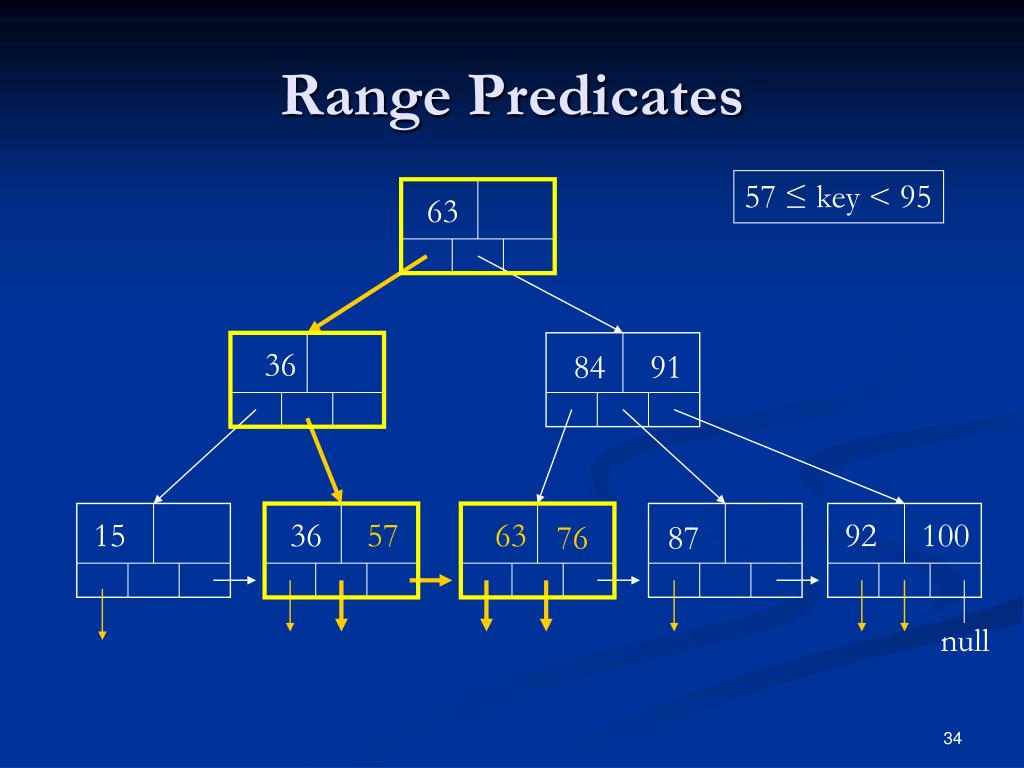 Range Predicates

$57 \leq$ key $< 95$

63

36

84 91

15

36 57

63 76

87

92 100

null

34